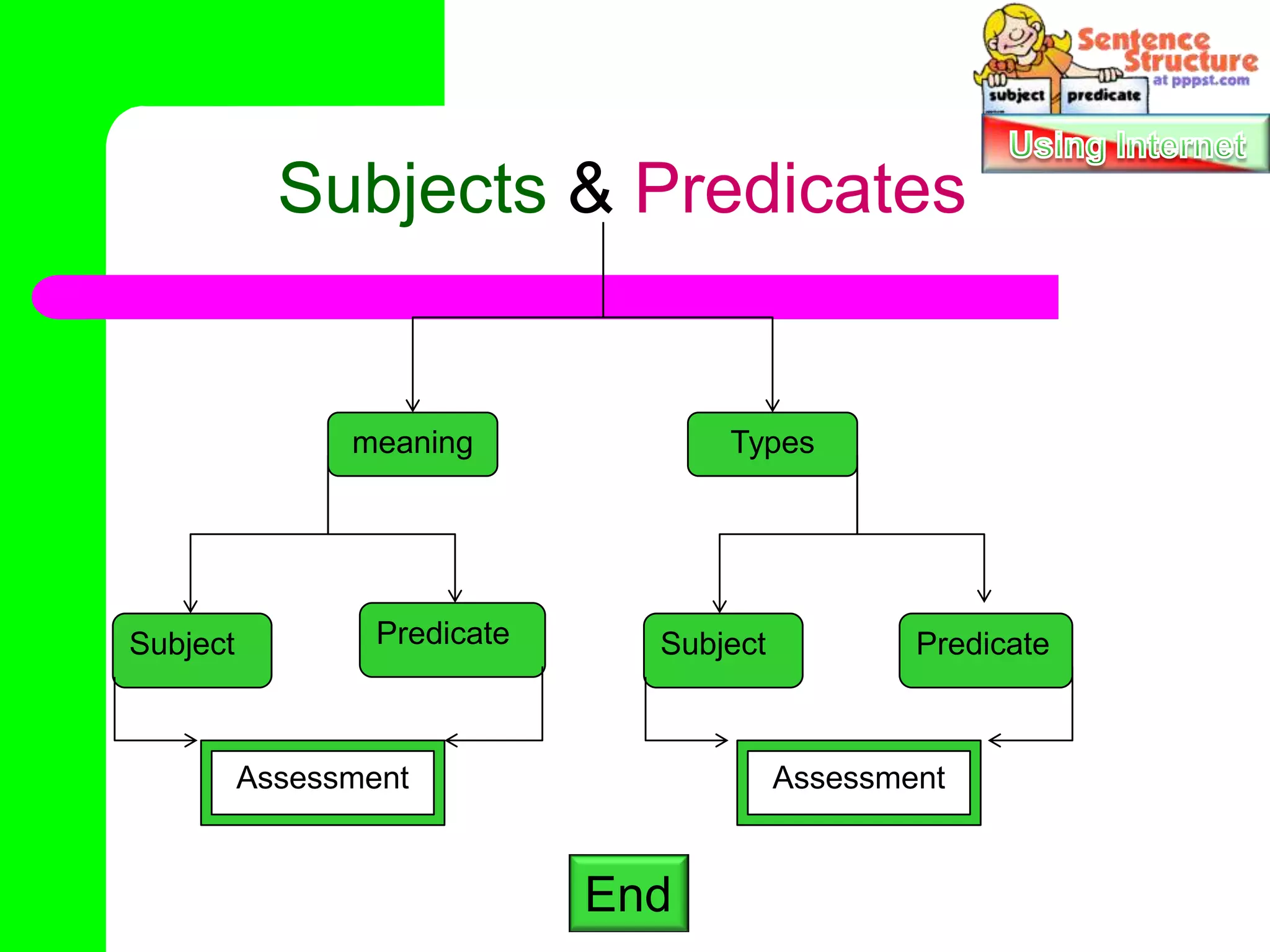 Sentence Structure
at pppst.com
subject
predicate
Using Internet

Subjects & Predicates

meaning

Types

Subject

Predicate

Subject

Predicate

Assessment

Assessment

End